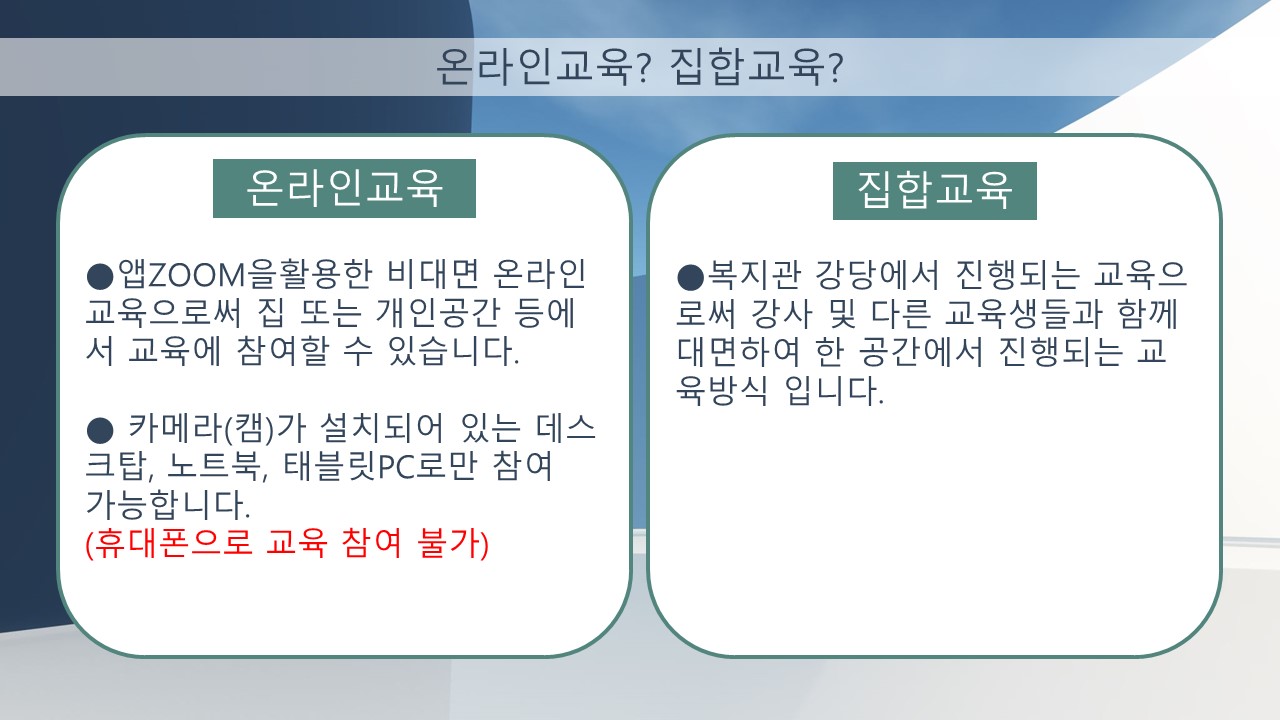 온라인교육? 집합교육?

온라인교육

●앱ZOOM을활용한 비대면 온라인 교육으로써 집 또는 개인공간 등에서 교육에 참여할 수 있습니다.

● 카메라(캠)가 설치되어 있는 데스크탑, 노트북, 태블릿PC로만 참여 가능합니다.
(휴대폰으로 교육 참여 불가)

집합교육

●복지관 강당에서 진행되는 교육으로써 강사 및 다른 교육생들과 함께 대면하여 한 공간에서 진행되는 교육방식 입니다.